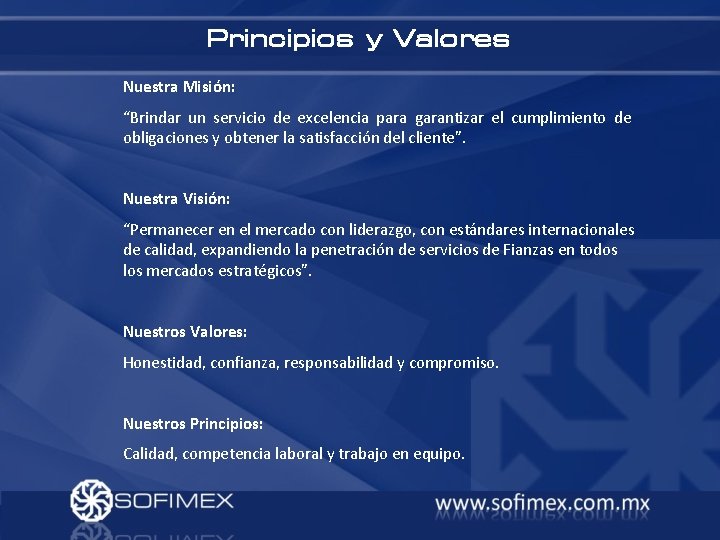 Principios y Valores

Nuestra Misión:

“Brindar un servicio de excelencia para garantizar el cumplimiento de obligaciones y obtener la satisfacción del cliente”.

Nuestra Visión:

“Permanecer en el mercado con liderazgo, con estándares internacionales de calidad, expandiendo la penetración de servicios de Fianzas en todos los mercados estratégicos”.

Nuestros Valores:

Honestidad, confianza, responsabilidad y compromiso.

Nuestros Principios:

Calidad, competencia laboral y trabajo en equipo.

SOFIMEX

www.sofimex.com.mx